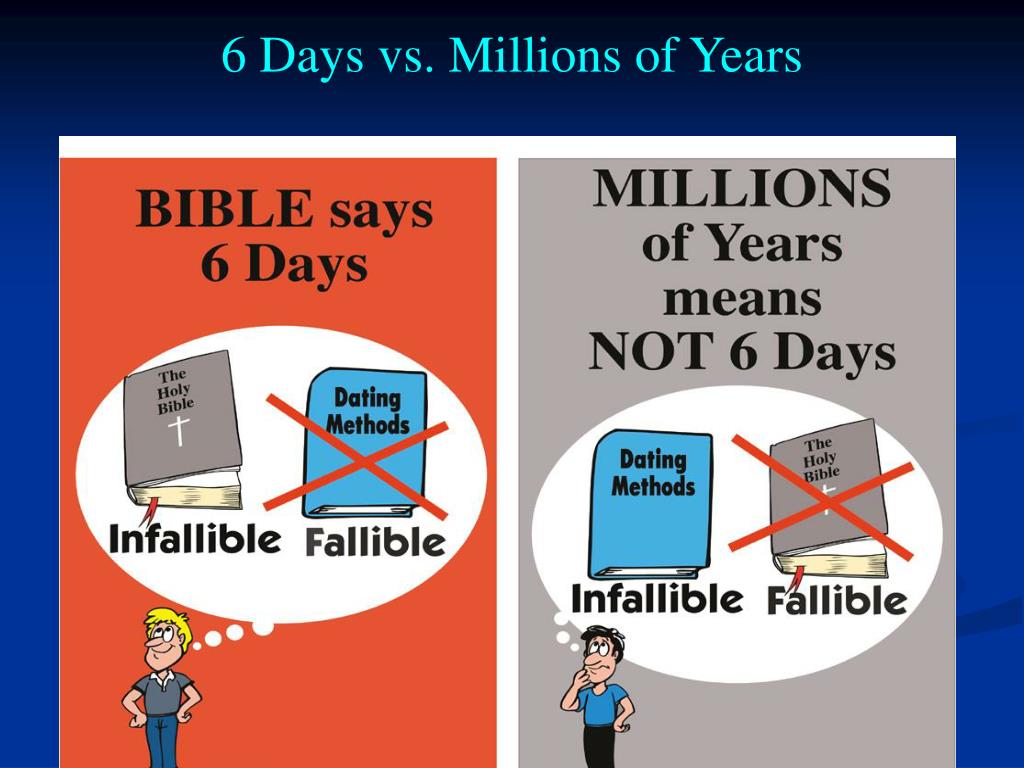 6 Days vs. Millions of Years

BIBLE says 6 Days

The Holy Bible

Dating Methods

Infallible

Fallible

MILLIONS of Years means NOT 6 Days

Dating Methods

The Holy Bible

Infallible

Fallible